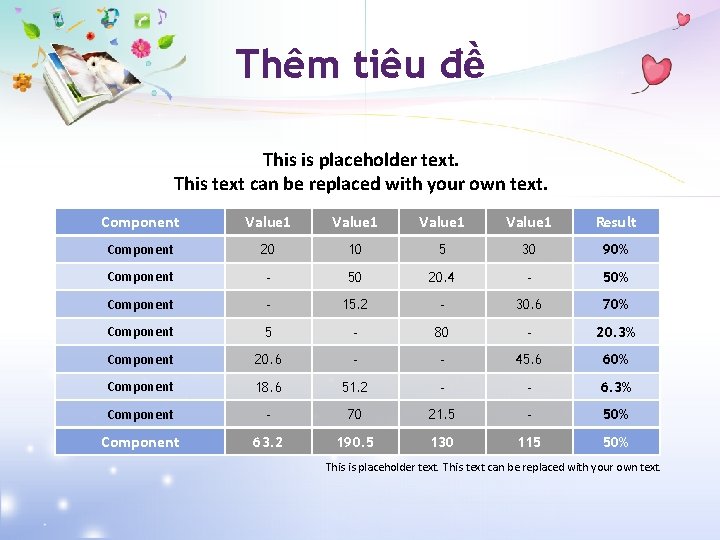 Thêm tiêu đề

This is placeholder text.
This text can be replaced with your own text.

| Component | Value1 | Value1 | Value1 | Value1 | Result |
|---|---|---|---|---|---|
| Component | 20 | 10 | 5 | 30 | 90% |
| Component | - | 50 | 20.4 | - | 50% |
| Component | - | 15.2 | - | 30.6 | 70% |
| Component | 5 | - | 80 | - | 20.3% |
| Component | 20.6 | - | - | 45.6 | 60% |
| Component | 18.6 | 51.2 | - | - | 6.3% |
| Component | - | 70 | 21.5 | - | 50% |
| Component | 63.2 | 190.5 | 130 | 115 | 50% |

This is placeholder text. This text can be replaced with your own text.